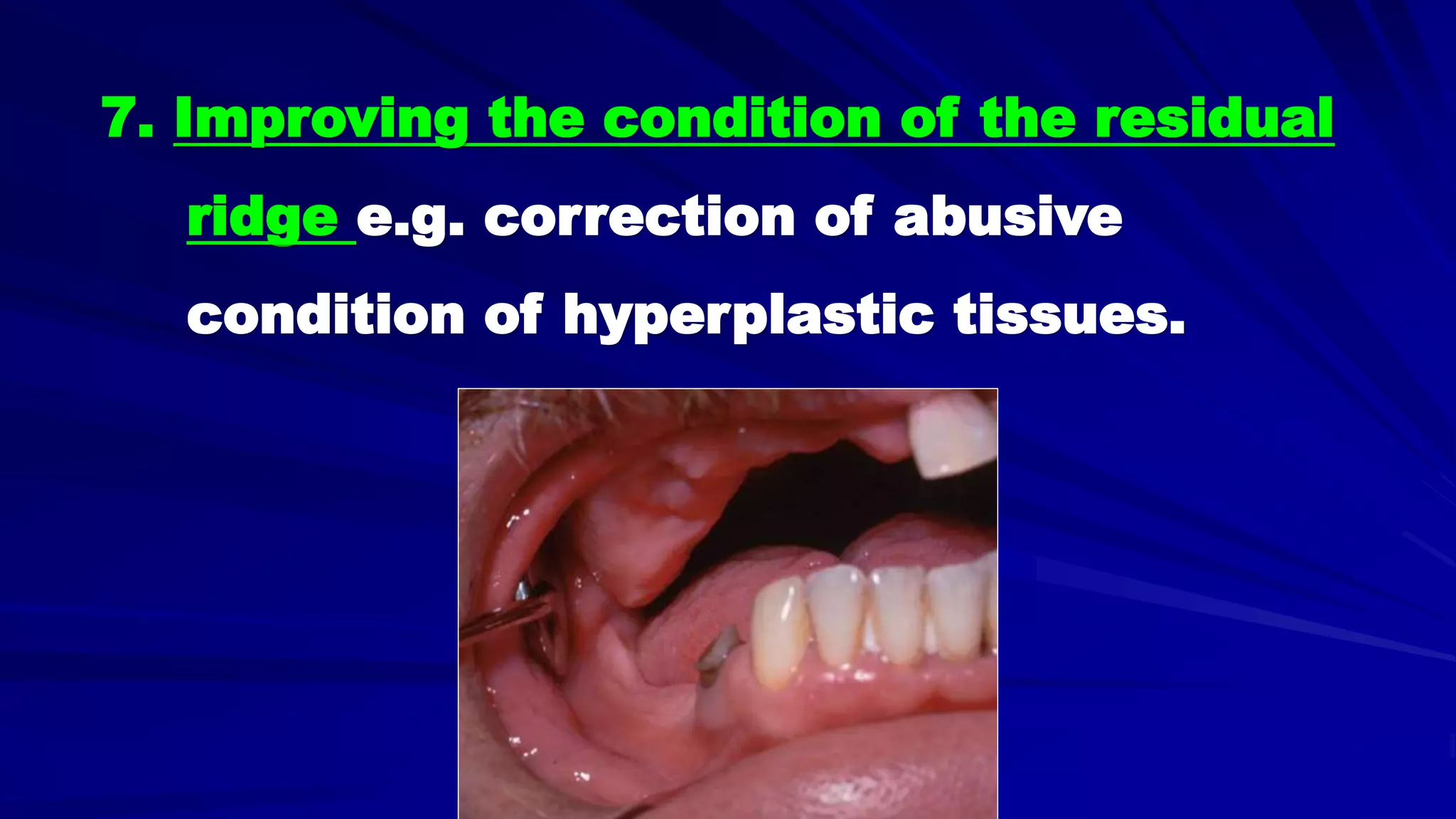 7. Improving the condition of the residual ridge e.g. correction of abusive condition of hyperplastic tissues.